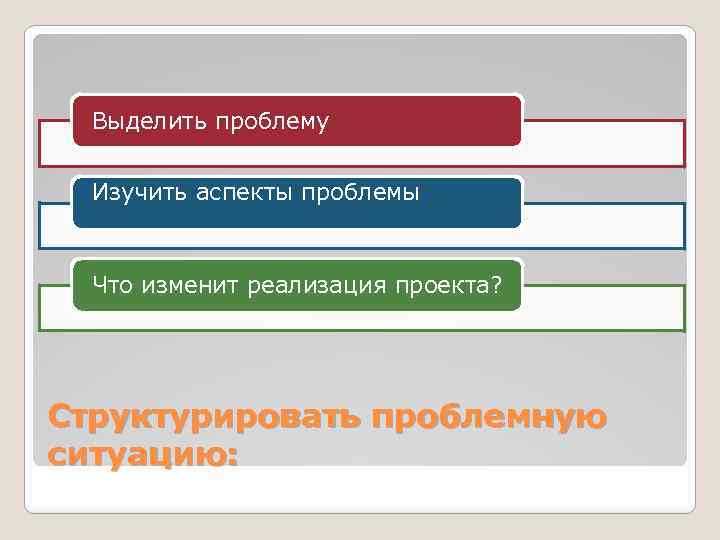 Выделить проблему

Изучить аспекты проблемы

Что изменит реализация проекта?

Структурировать проблемную ситуацию: